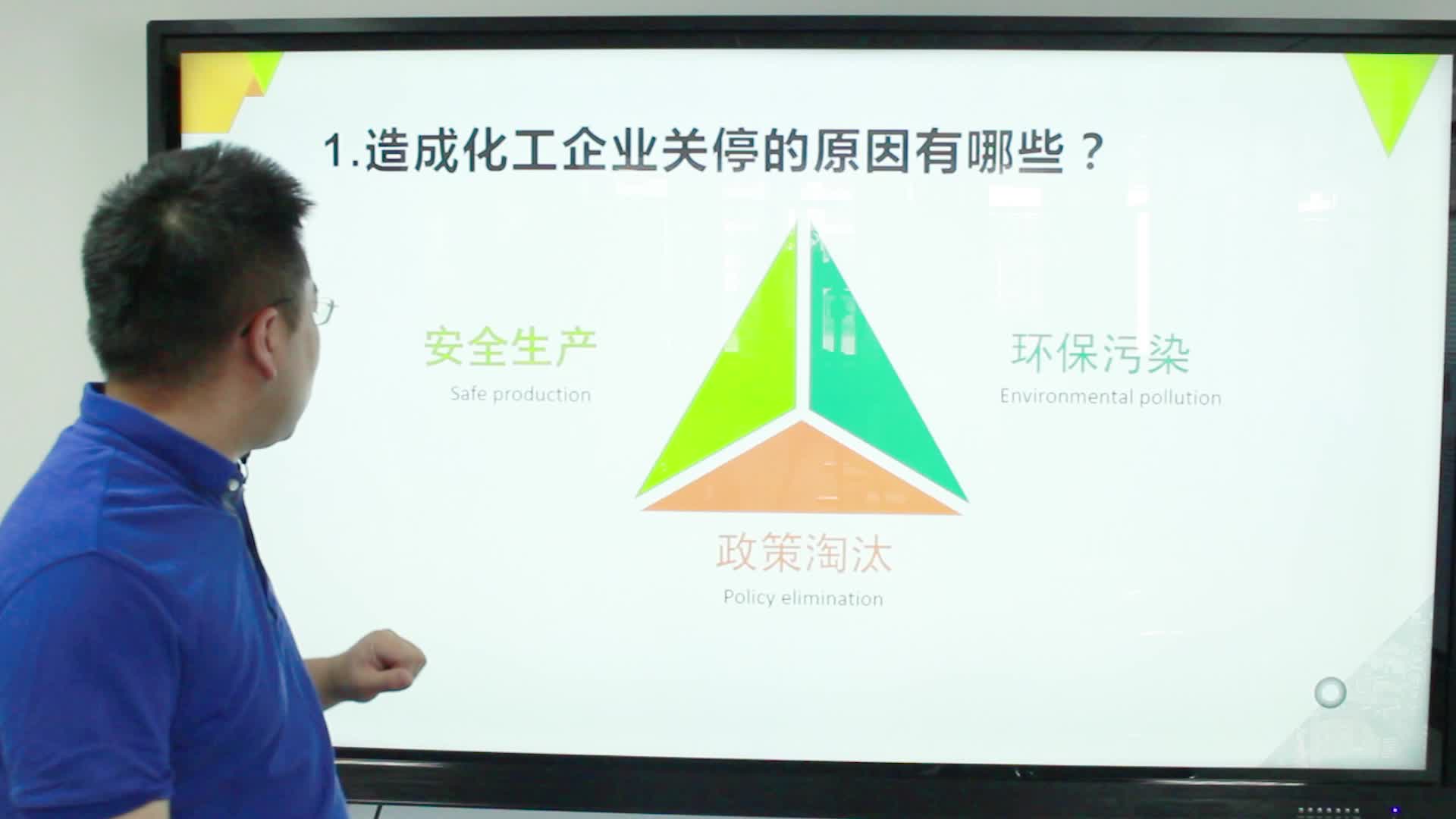 1.造成化工企业关停的原因有哪些？

安全生产
Safe production

环保污染
Environmental pollution

政策淘汰
Policy elimination